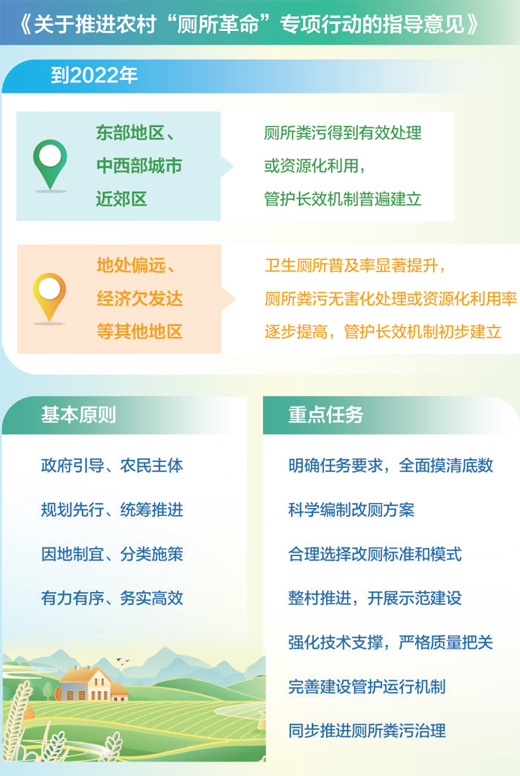 《关于推进农村“厕所革命”专项行动的指导意见》

到2022年

东部地区、中西部城市近郊区

厕所粪污得到有效处理或资源化利用，管护长效机制普遍建立

地处偏远、经济欠发达等其他地区

卫生厕所普及率显著提升，厕所粪污无害化处理或资源化利用率逐步提高，管护长效机制初步建立

基本原则

政府引导、农民主体

规划先行、统筹推进

因地制宜、分类施策

有力有序、务实高效

重点任务

明确任务要求，全面摸清底数

科学编制改厕方案

合理选择改厕标准和模式

整村推进，开展示范建设

强化技术支撑，严格质量把关

完善建设管护运行机制

同步推进厕所粪污治理